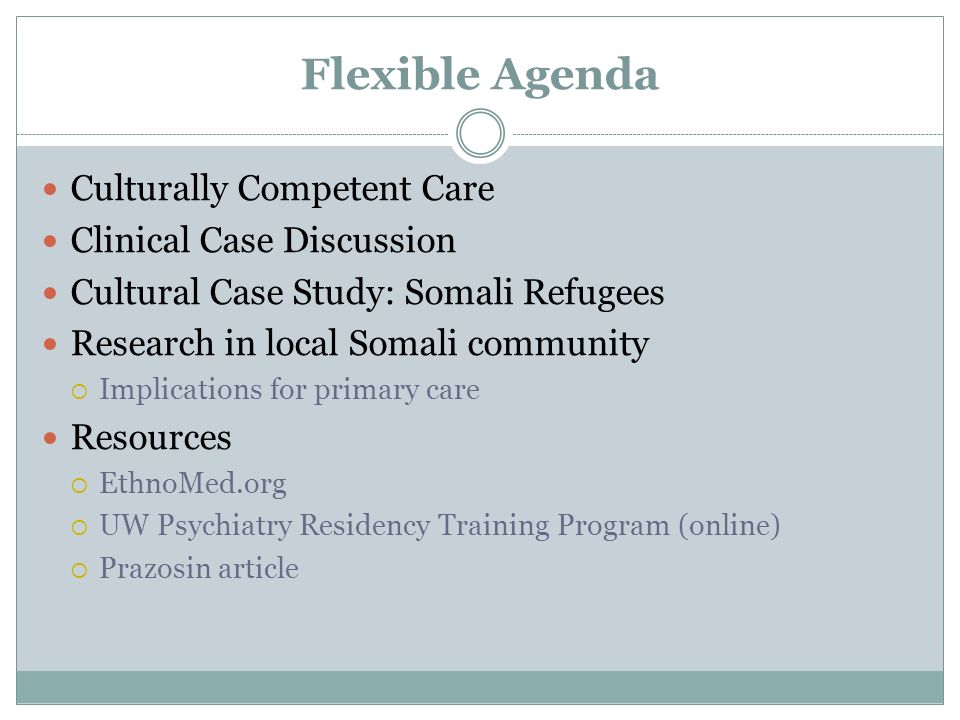 Flexible Agenda

- Culturally Competent Care
- Clinical Case Discussion
- Cultural Case Study: Somali Refugees
- Research in local Somali community
  - Implications for primary care
- Resources
  - EthnoMed.org
  - UW Psychiatry Residency Training Program (online)
  - Prazosin article